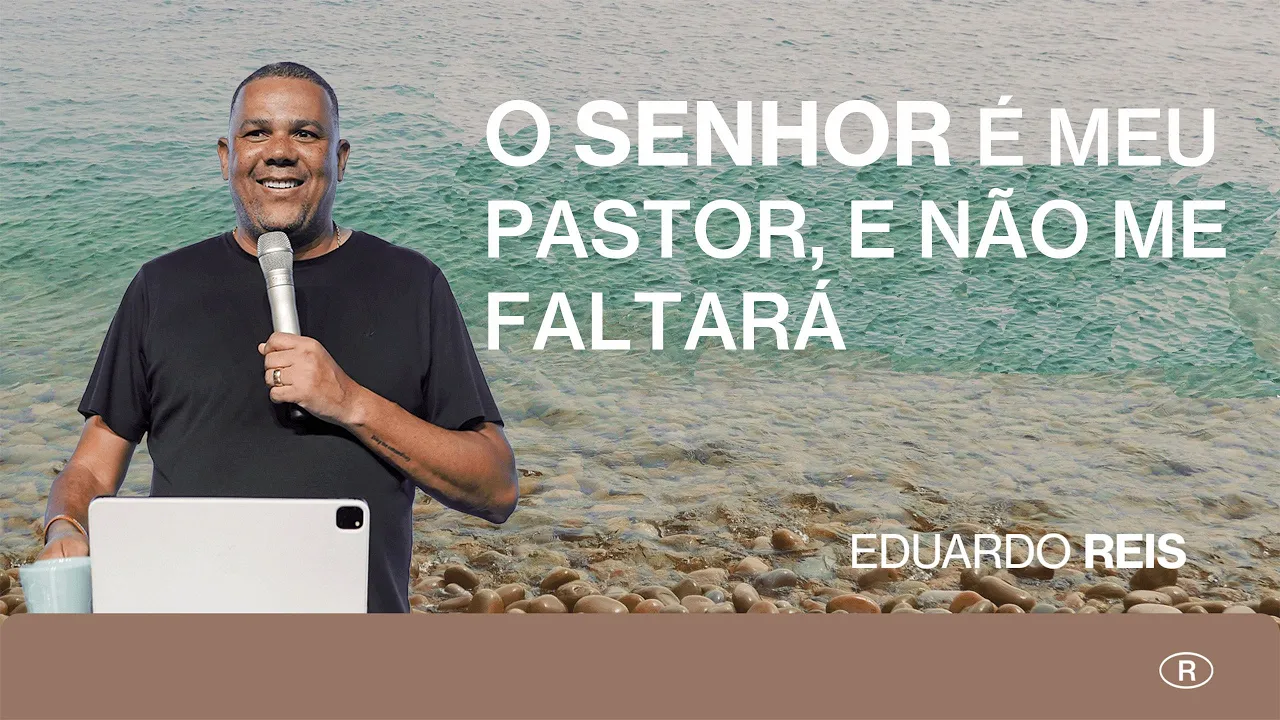 O SENHOR É MEU PASTOR, E NÃO ME FALTARÁ

EDUARDO REIS

R